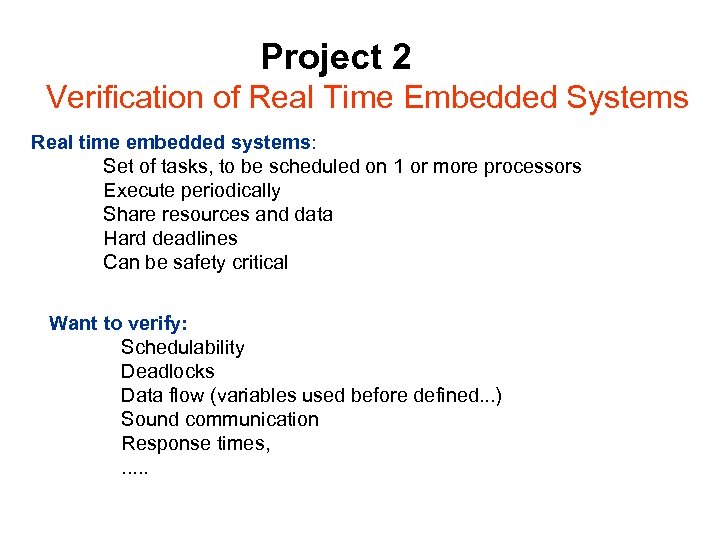 Project 2
Verification of Real Time Embedded Systems

Real time embedded systems:
Set of tasks, to be scheduled on 1 or more processors
Execute periodically
Share resources and data
Hard deadlines
Can be safety critical

Want to verify:
Schedulability
Deadlocks
Data flow (variables used before defined...)
Sound communication
Response times,
.....